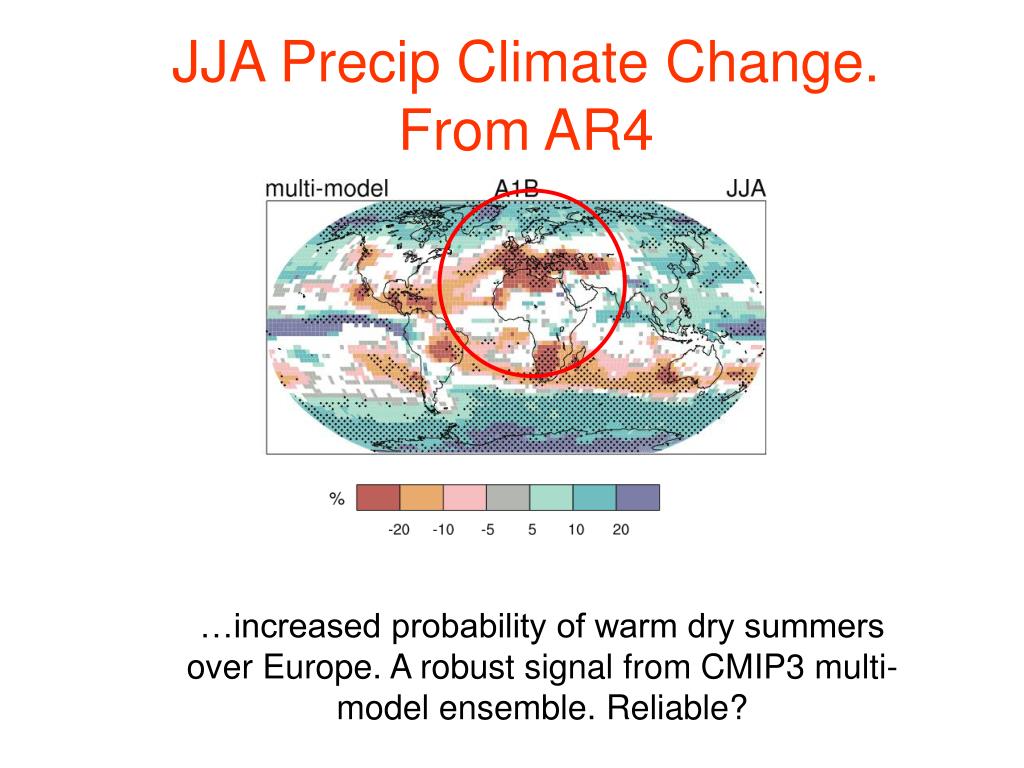 JJA Precip Climate Change. From AR4

multi-model A1B JJA

%

-20 -10 -5 5 10 20

…increased probability of warm dry summers over Europe. A robust signal from CMIP3 multi-model ensemble. Reliable?